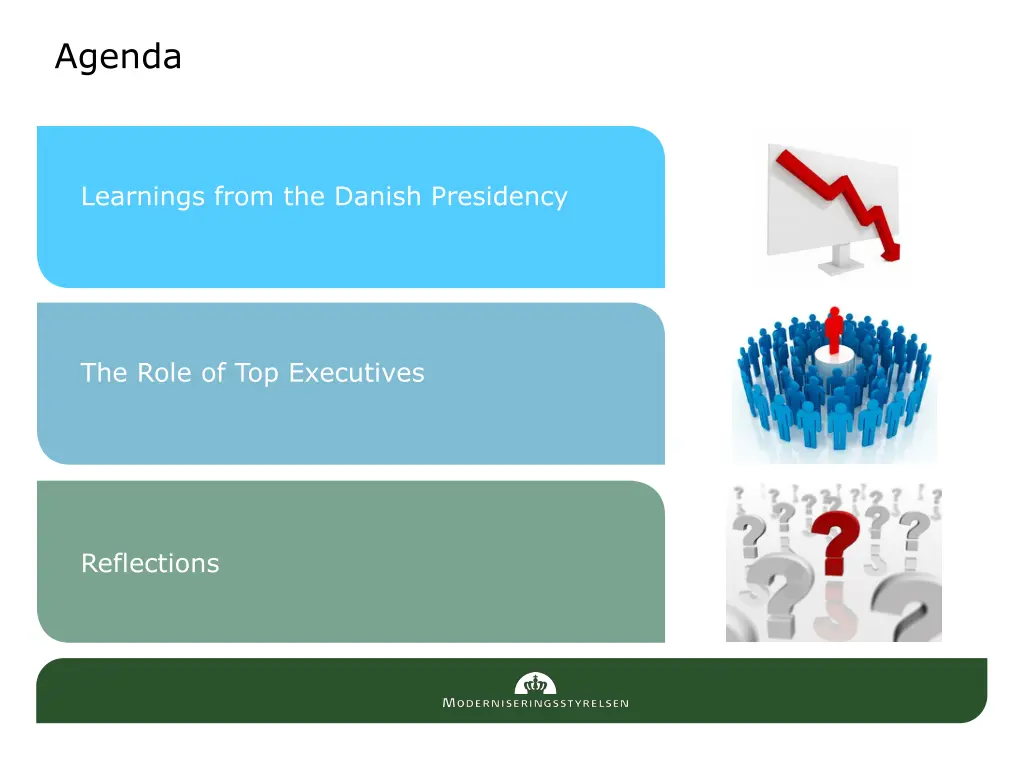 Agenda

Learnings from the Danish Presidency

The Role of Top Executives

Reflections

MODERNISERINGSSTYRELSEN